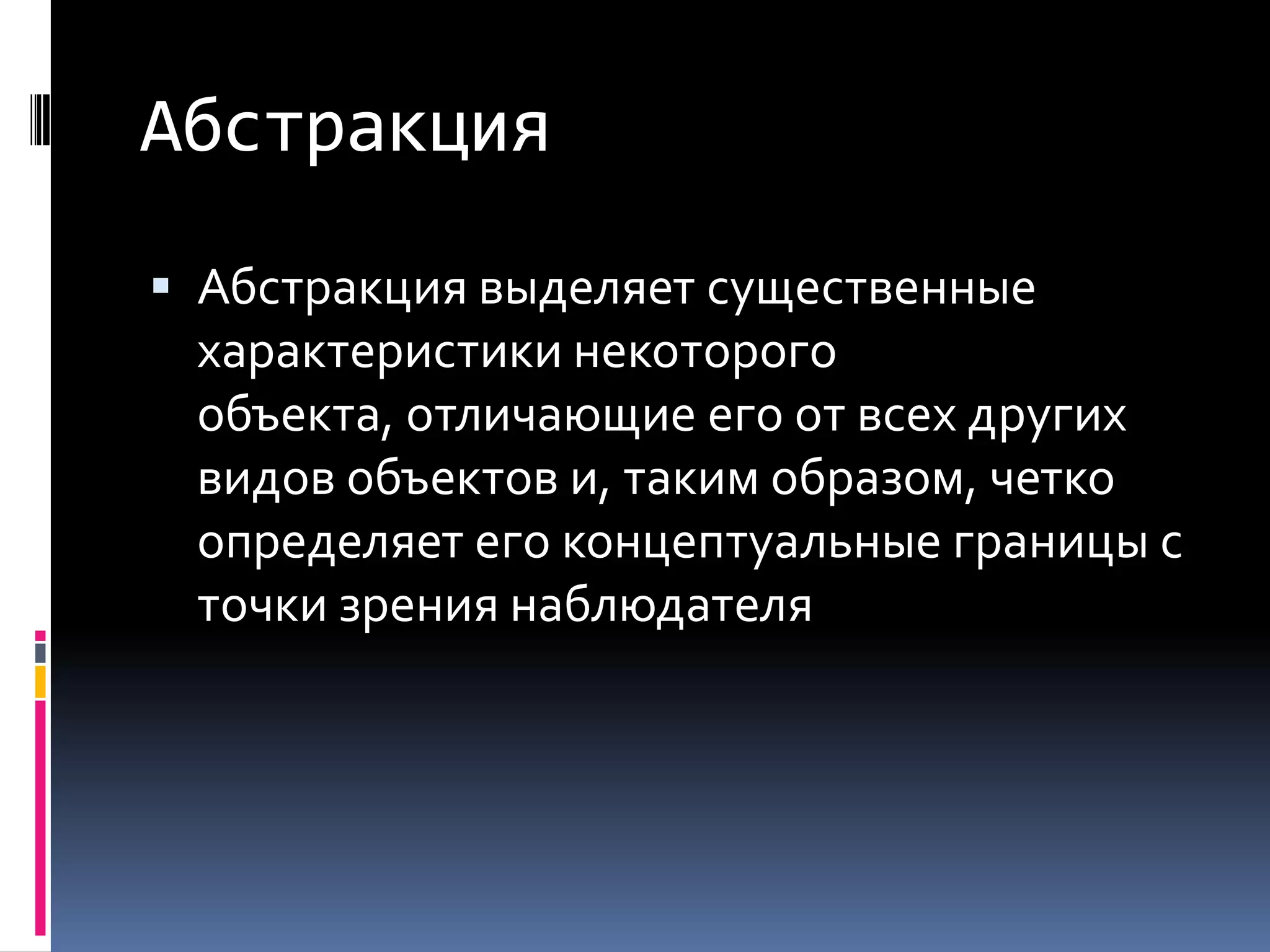 Абстракция

▪ Абстракция выделяет существенные характеристики некоторого объекта, отличающие его от всех других видов объектов и, таким образом, четко определяет его концептуальные границы с точки зрения наблюдателя